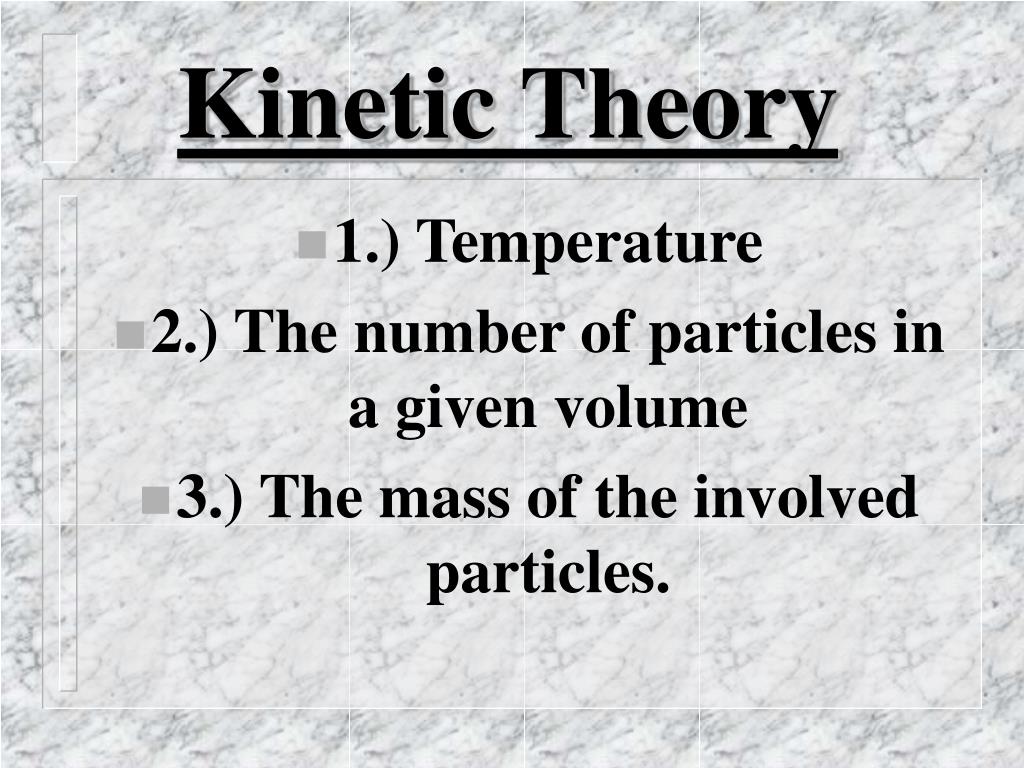 Kinetic Theory

1.) Temperature
2.) The number of particles in a given volume
3.) The mass of the involved particles.